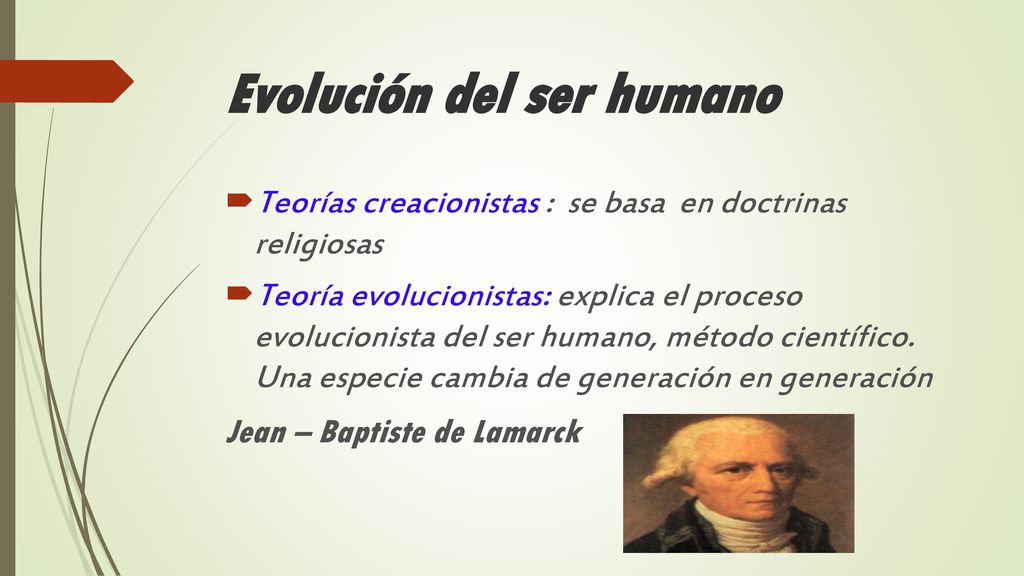 Evolución del ser humano

Teorías creacionistas : se basa en doctrinas religiosas

Teoría evolucionistas: explica el proceso evolucionista del ser humano, método científico. Una especie cambia de generación en generación

Jean – Baptiste de Lamarck